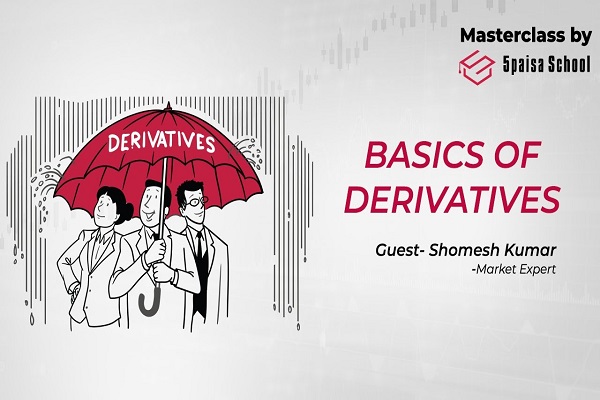 Masterclass by
5paisa School

DERIVATIVES

BASICS OF DERIVATIVES

Guest- Shomesh Kumar
-Market Expert